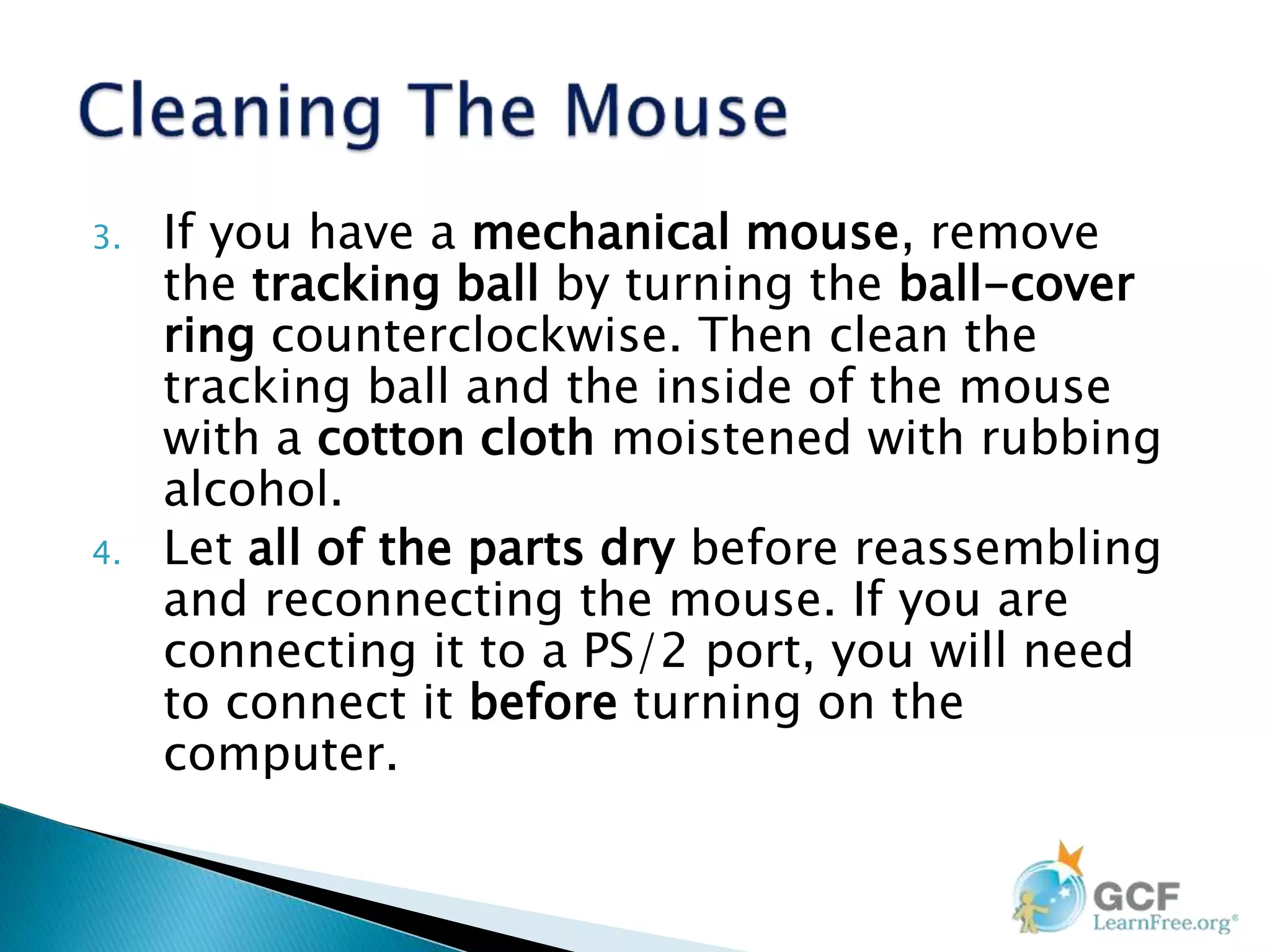 Cleaning The Mouse

3. If you have a mechanical mouse, remove the tracking ball by turning the ball-cover ring counterclockwise. Then clean the tracking ball and the inside of the mouse with a cotton cloth moistened with rubbing alcohol.

4. Let all of the parts dry before reassembling and reconnecting the mouse. If you are connecting it to a PS/2 port, you will need to connect it before turning on the computer.

GCF LearnFree.org®